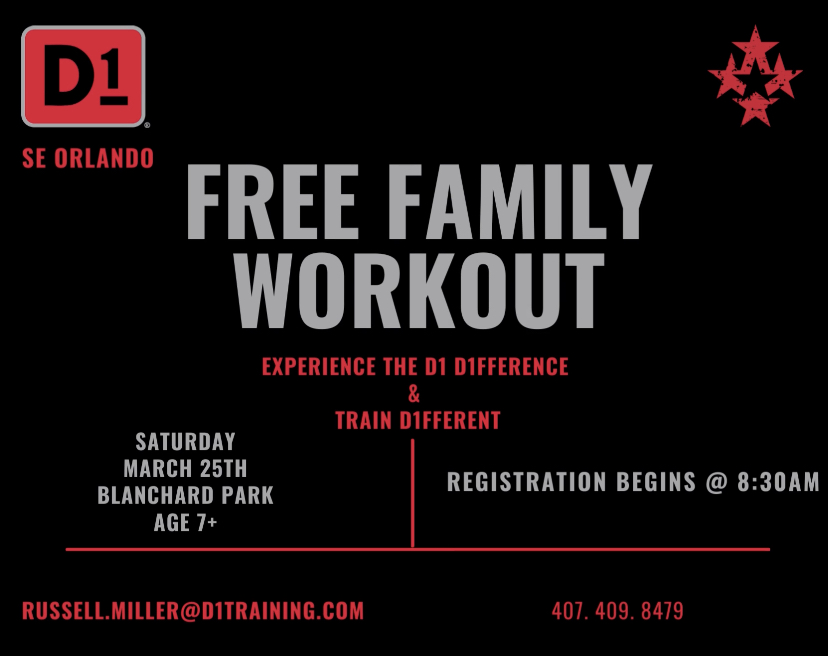 D1

SE ORLANDO

FREE FAMILY WORKOUT

EXPERIENCE THE D1 D1FFERENCE
&
TRAIN D1FFERENT

SATURDAY
MARCH 25TH
BLANCHARD PARK
AGE 7+

REGISTRATION BEGINS @ 8:30AM

RUSSELL.MILLER@D1TRAINING.COM

407. 409. 8479